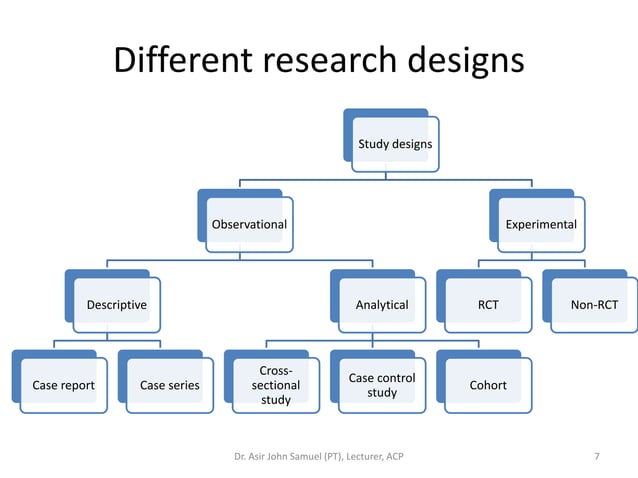 Different research designs

Study designs

Observational

Experimental

Descriptive

Analytical

RCT

Non-RCT

Case report

Case series

Cross-sectional study

Case control study

Cohort

Dr. Asir John Samuel (PT), Lecturer, ACP

7